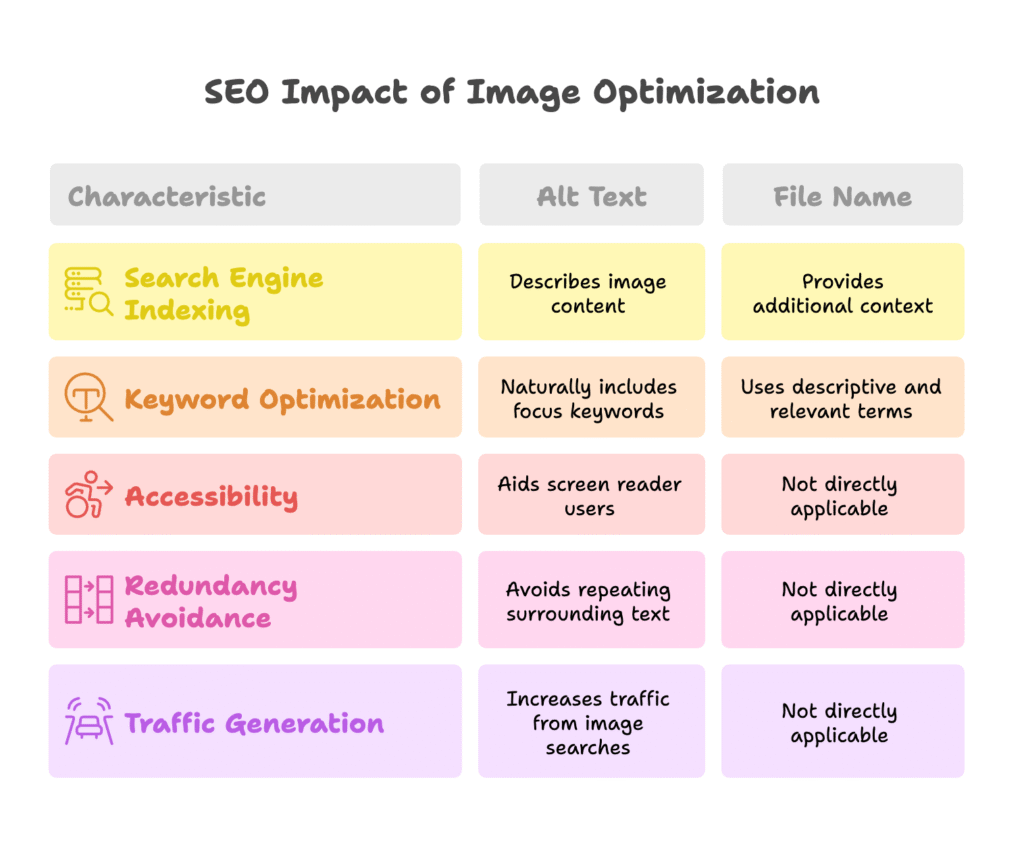 SEO Impact of Image Optimization

| Characteristic | Alt Text | File Name |
|---|---|---|
| Search Engine Indexing | Describes image content | Provides additional context |
| Keyword Optimization | Naturally includes focus keywords | Uses descriptive and relevant terms |
| Accessibility | Aids screen reader users | Not directly applicable |
| Redundancy Avoidance | Avoids repeating surrounding text | Not directly applicable |
| Traffic Generation | Increases traffic from image searches | Not directly applicable |